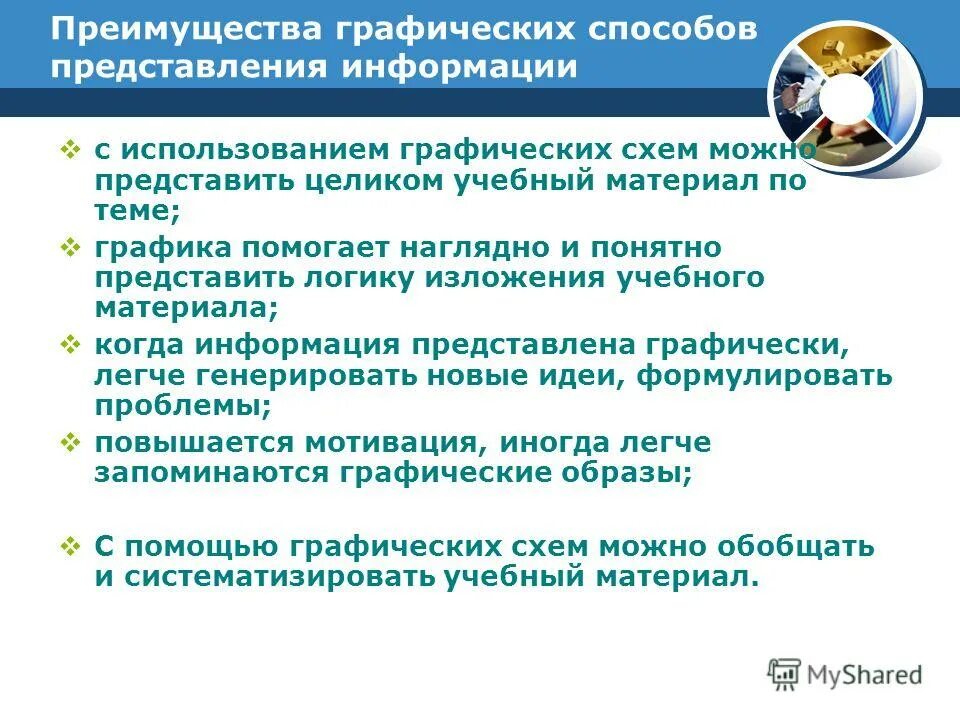 Преимущества графических способов представления информации

❖ с использованием графических схем можно представить целиком учебный материал по теме;

❖ графика помогает наглядно и понятно представить логику изложения учебного материала;

❖ когда информация представлена графически, легче генерировать новые идеи, формулировать проблемы;

❖ повышается мотивация, иногда легче запоминаются графические образы;

❖ С помощью графических схем можно обобщать и систематизировать учебный материал.

MyShared